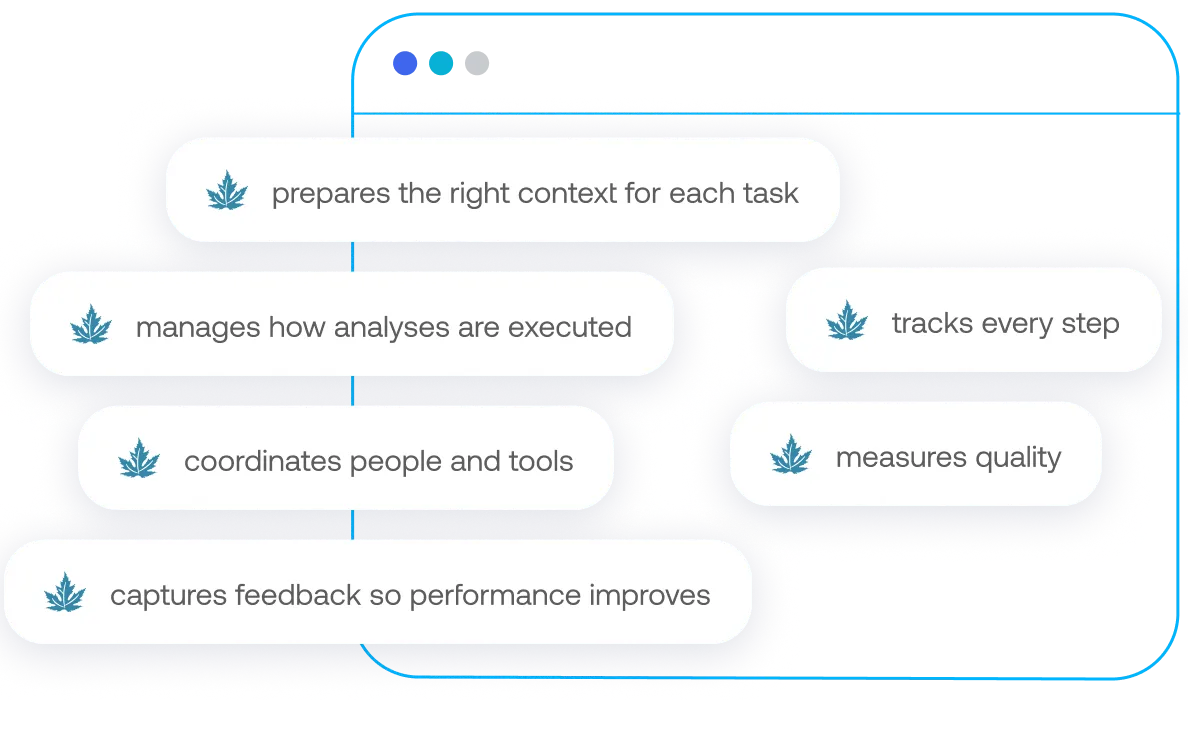 prepares the right context for each task

manages how analyses are executed

tracks every step

coordinates people and tools

measures quality

captures feedback so performance improves